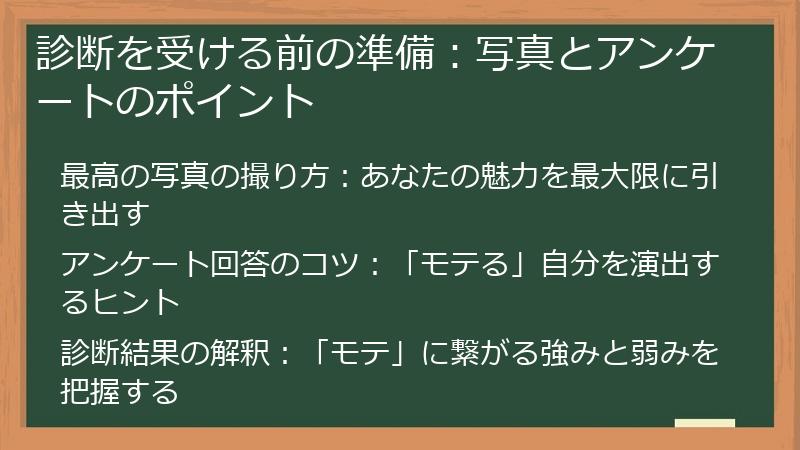 診断を受ける前の準備：写真とアンケートのポイント

最高の写真の撮り方：あなたの魅力を最大限に引き出す

アンケート回答のコツ：「モテる」自分を演出するヒント

診断結果の解釈：「モテ」に繋がる強みと弱みを把握する